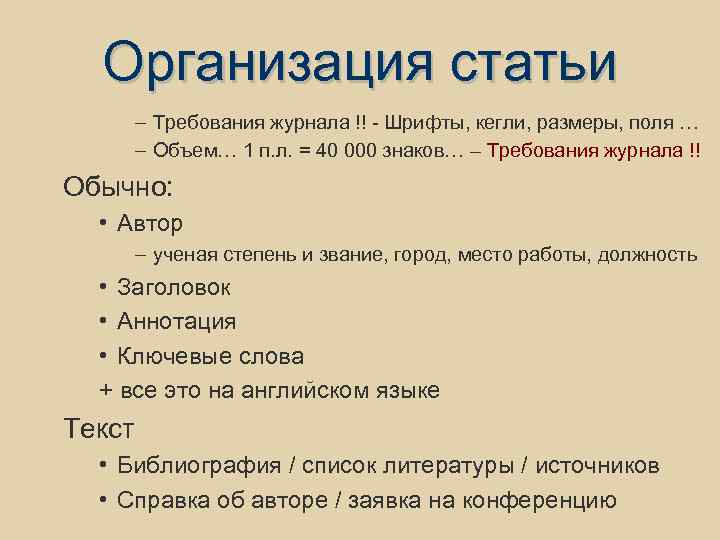 Организация статьи

– Требования журнала !! - Шрифты, кегли, размеры, поля …
– Объем… 1 п.л. = 40 000 знаков… – Требования журнала !!

Обычно:

• Автор
– ученая степень и звание, город, место работы, должность
• Заголовок
• Аннотация
• Ключевые слова
+ все это на английском языке

Текст

• Библиография / список литературы / источников
• Справка об авторе / заявка на конференцию